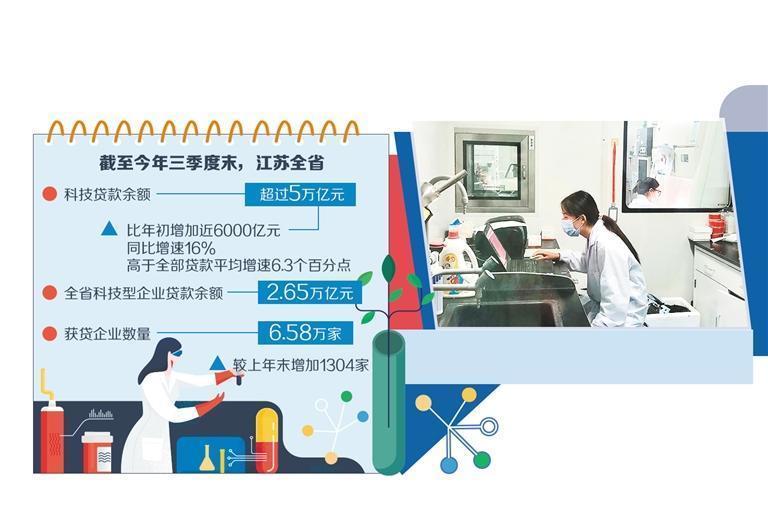 截至今年三季度末，江苏全省

科技贷款余额 超过5万亿元

比年初增加近6000亿元
同比增速16%
高于全部贷款平均增速6.3个百分点

全省科技型企业贷款余额 2.65万亿元

获贷企业数量 6.58万家

较上年末增加1304家